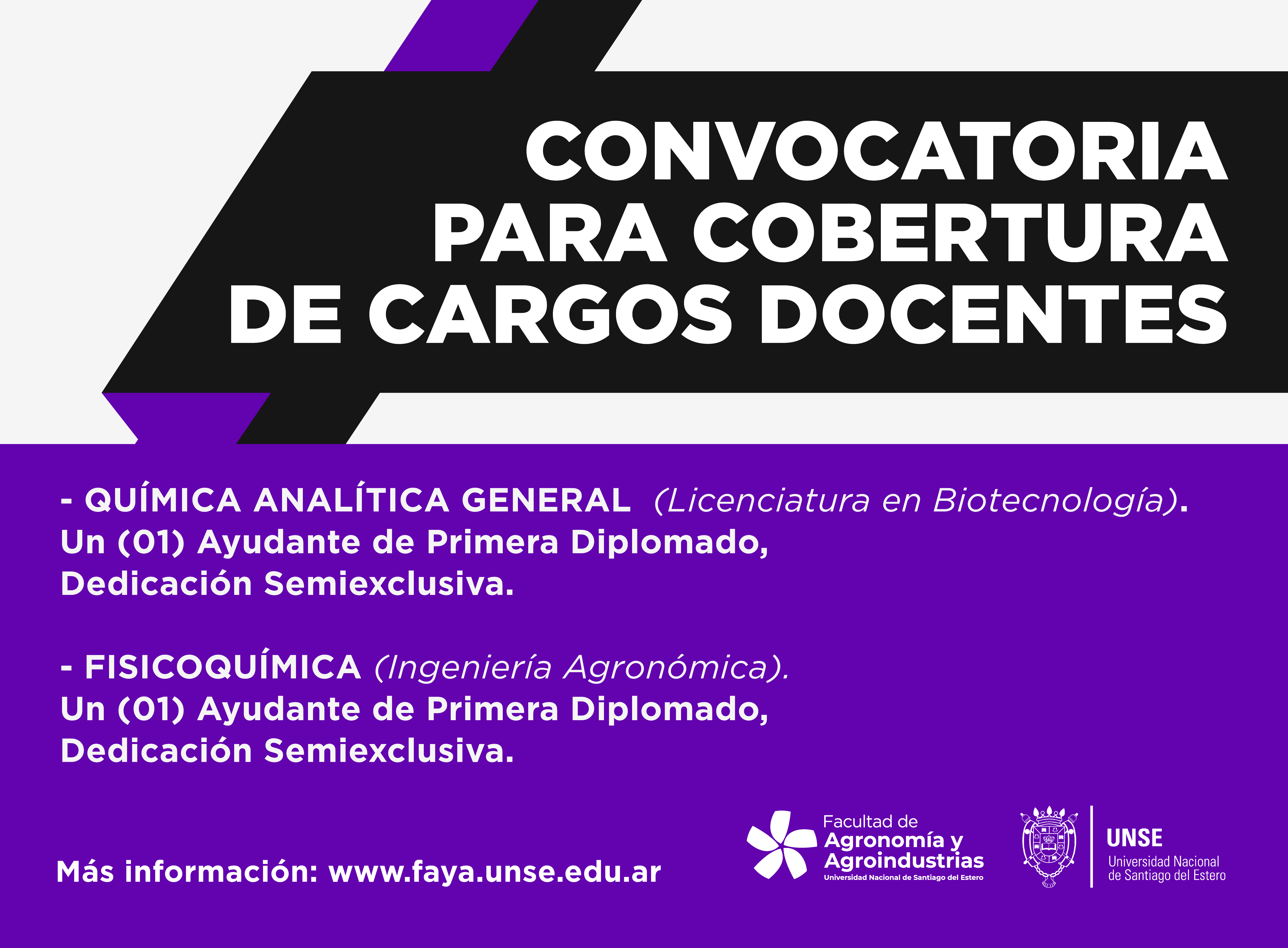 CONVOCATORIA
PARA COBERTURA
DE CARGOS DOCENTES

- QUÍMICA ANALÍTICA GENERAL (Licenciatura en Biotecnología).
Un (01) Ayudante de Primera Diplomado,
Dedicación Semiexclusiva.

- FISICOQUÍMICA (Ingeniería Agronómica).
Un (01) Ayudante de Primera Diplomado,
Dedicación Semiexclusiva.

Más información: www.faya.unse.edu.ar

Facultad de
Agronomía y
Agroindustrias
Universidad Nacional de Santiago del Estero

UNSE
Universidad Nacional
de Santiago del Estero